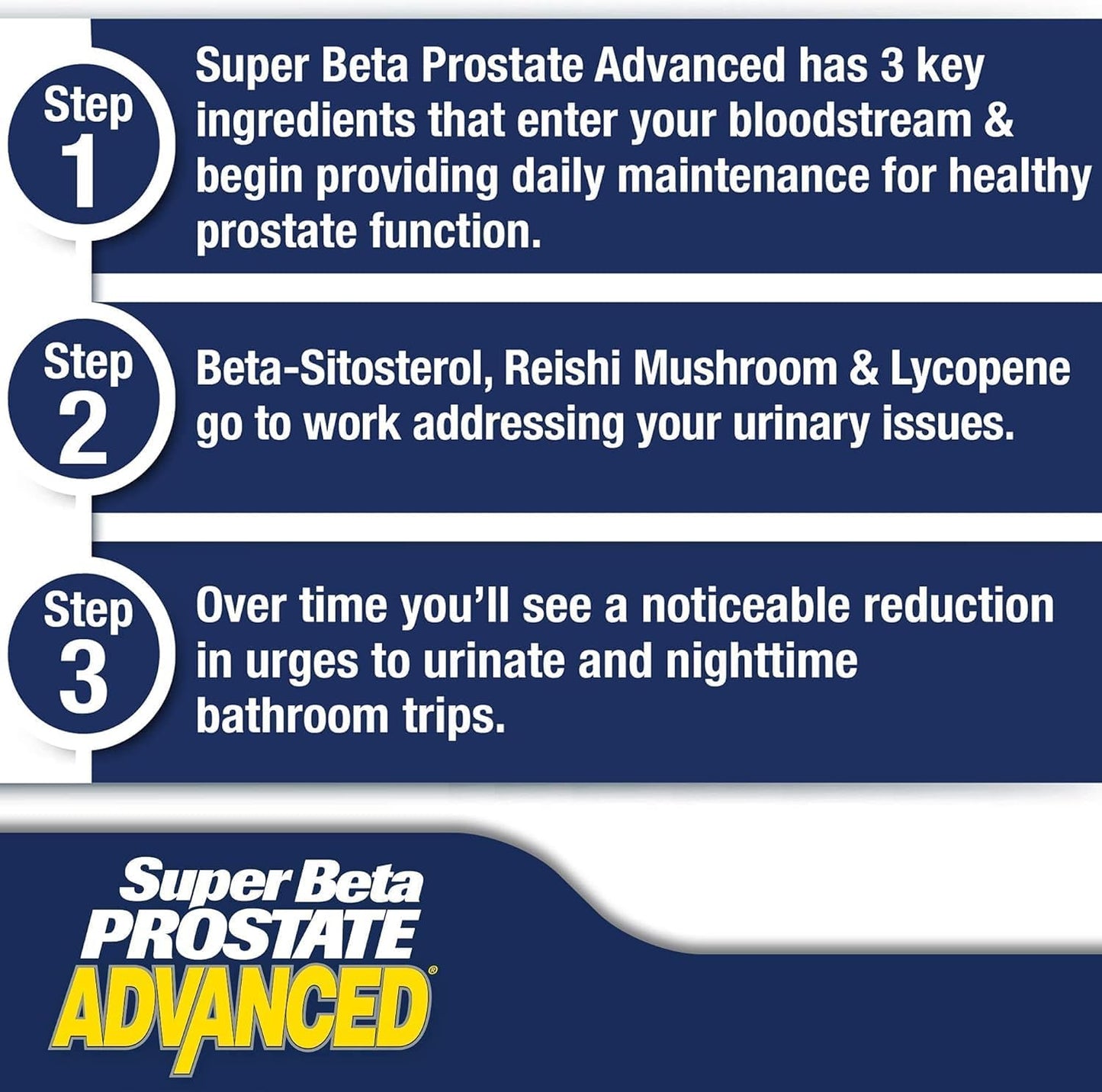 Step 1
Super Beta Prostate Advanced has 3 key ingredients that enter your bloodstream & begin providing daily maintenance for healthy prostate function.

Step 2
Beta-Sitosterol, Reishi Mushroom & Lycopene go to work addressing your urinary issues.

Step 3
Over time you'll see a noticeable reduction in urges to urinate and nighttime bathroom trips.

Super Beta PROSTATE ADVANCED®